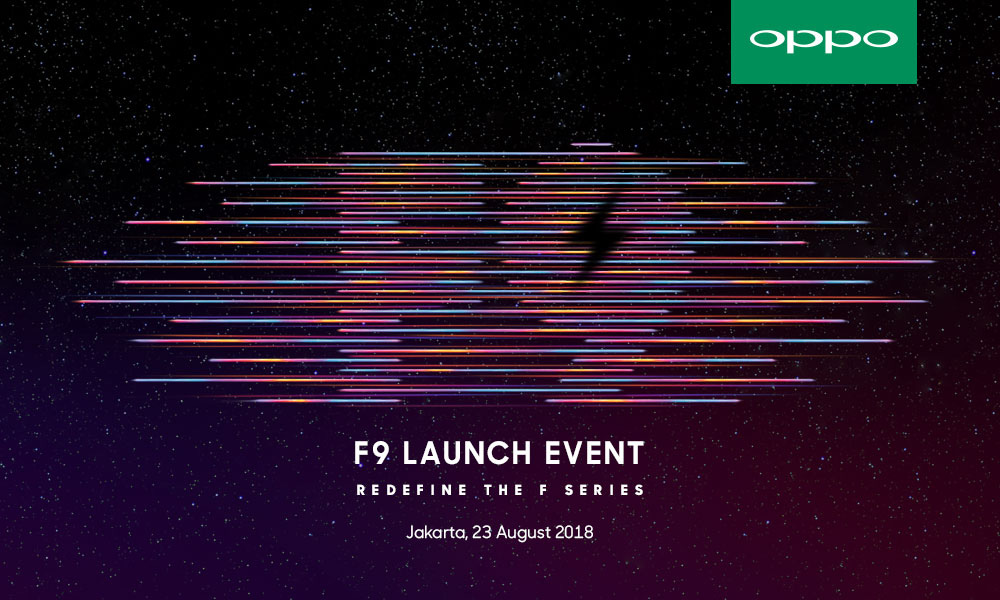 oppo

F9 LAUNCH EVENT

REDEFINE THE F SERIES

Jakarta, 23 August 2018